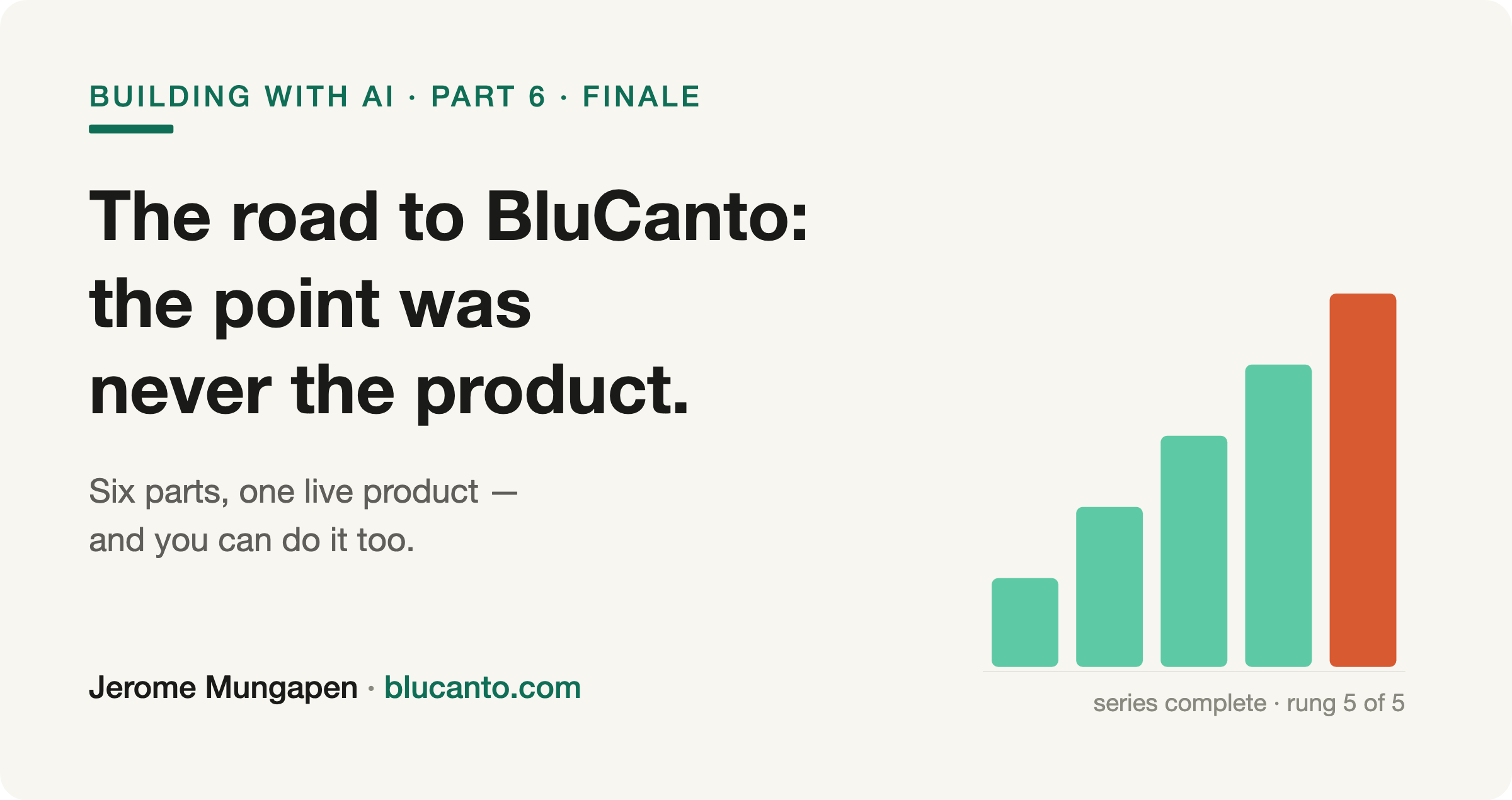 BUILDING WITH AI · PART 6 · FINALE

The road to BluCanto: the point was never the product.

Six parts, one live product — and you can do it too.

Jerome Mungapen · blucanto.com

series complete · rung 5 of 5